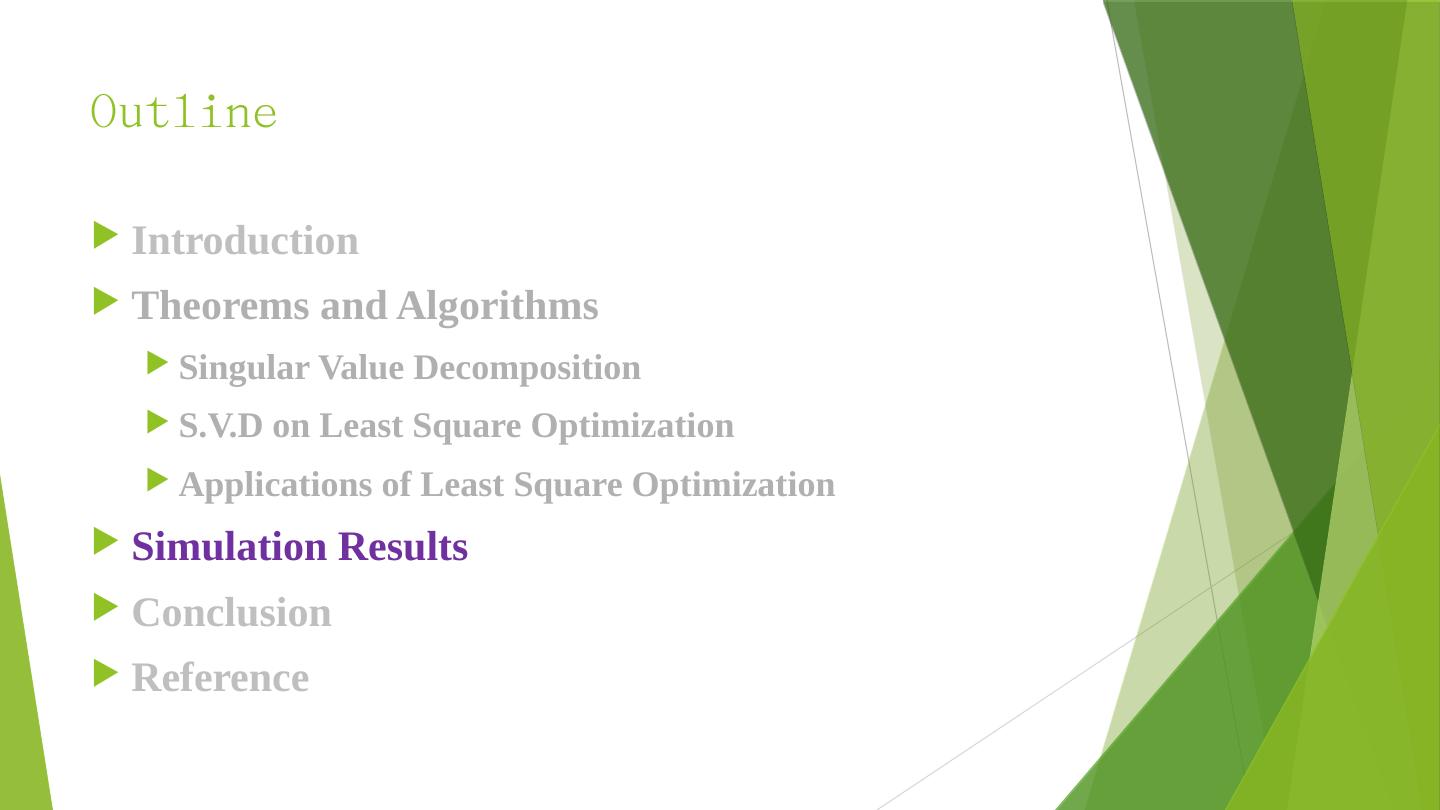 Outline

Introduction

Theorems and Algorithms

Singular Value Decomposition

S.V.D on Least Square Optimization

Applications of Least Square Optimization

Simulation Results

Conclusion

Reference